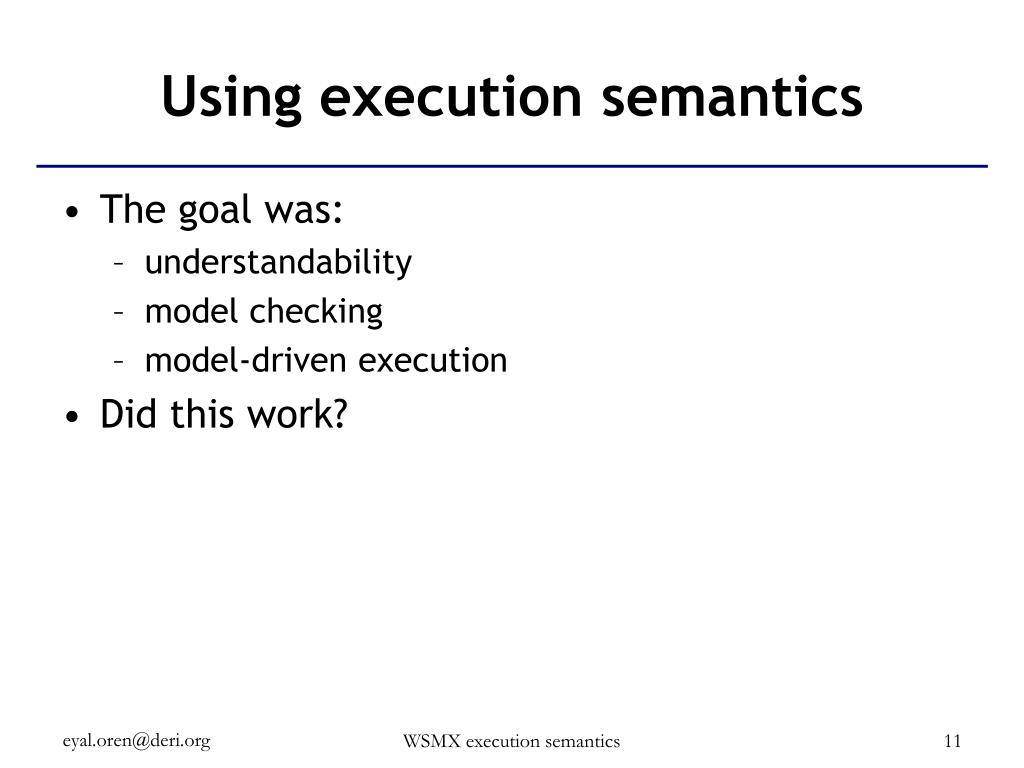 Using execution semantics

• The goal was:
  – understandability
  – model checking
  – model-driven execution
• Did this work?

eyal.oren@deri.org

WSMX execution semantics

11